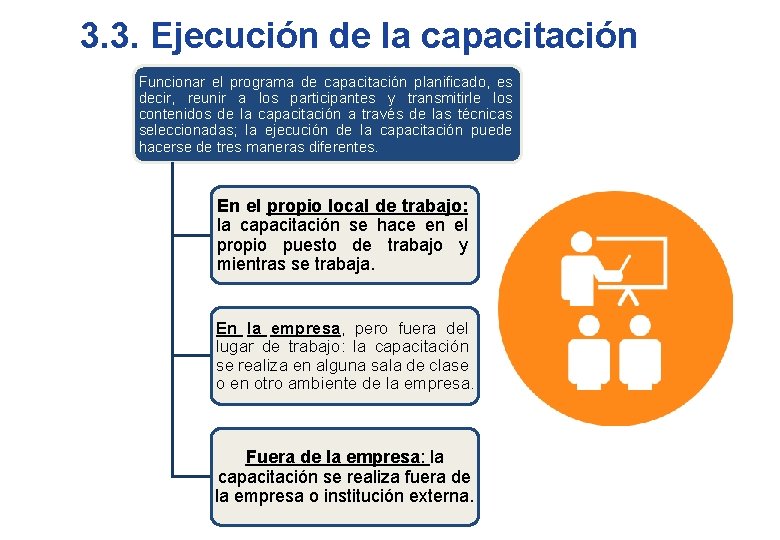 3.3. Ejecución de la capacitación

Funcionar el programa de capacitación planificado, es decir, reunir a los participantes y transmitirle los contenidos de la capacitación a través de las técnicas seleccionadas; la ejecución de la capacitación puede hacerse de tres maneras diferentes.

En el propio local de trabajo: la capacitación se hace en el propio puesto de trabajo y mientras se trabaja.

En la empresa, pero fuera del lugar de trabajo: la capacitación se realiza en alguna sala de clase o en otro ambiente de la empresa.

Fuera de la empresa: la capacitación se realiza fuera de la empresa o institución externa.